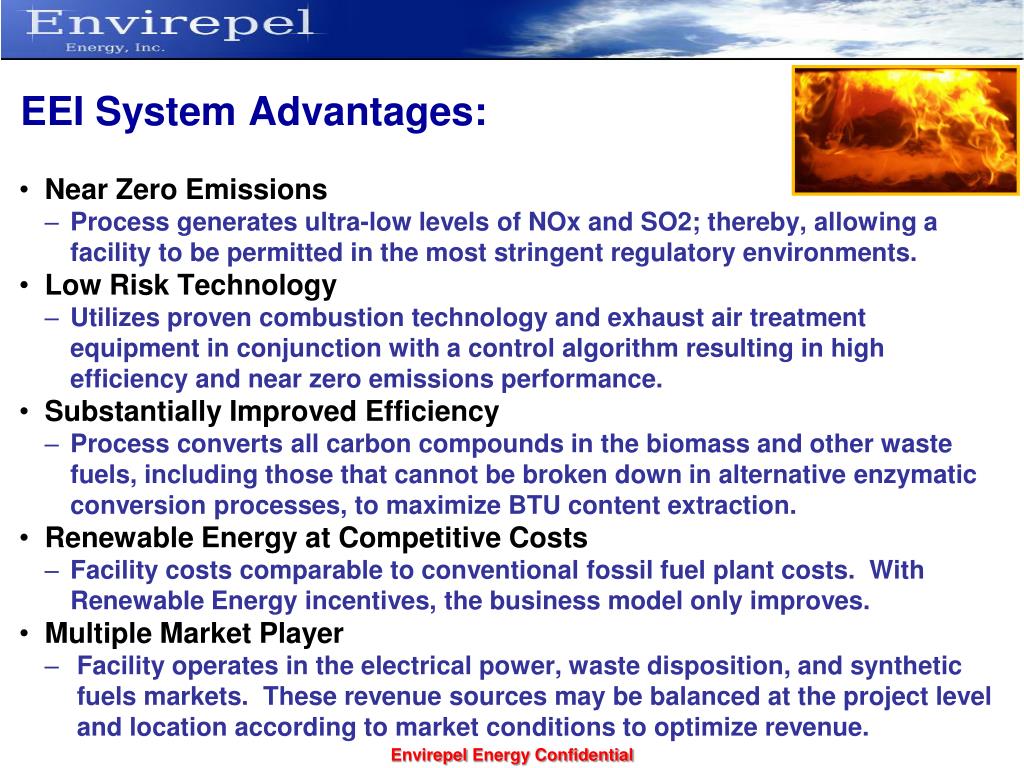 Envirepel
Energy, Inc.

EEI System Advantages:

• Near Zero Emissions
– Process generates ultra-low levels of NOx and SO2; thereby, allowing a facility to be permitted in the most stringent regulatory environments.
• Low Risk Technology
– Utilizes proven combustion technology and exhaust air treatment equipment in conjunction with a control algorithm resulting in high efficiency and near zero emissions performance.
• Substantially Improved Efficiency
– Process converts all carbon compounds in the biomass and other waste fuels, including those that cannot be broken down in alternative enzymatic conversion processes, to maximize BTU content extraction.
• Renewable Energy at Competitive Costs
– Facility costs comparable to conventional fossil fuel plant costs. With Renewable Energy incentives, the business model only improves.
• Multiple Market Player
– Facility operates in the electrical power, waste disposition, and synthetic fuels markets. These revenue sources may be balanced at the project level and location according to market conditions to optimize revenue.

Envirepel Energy Confidential